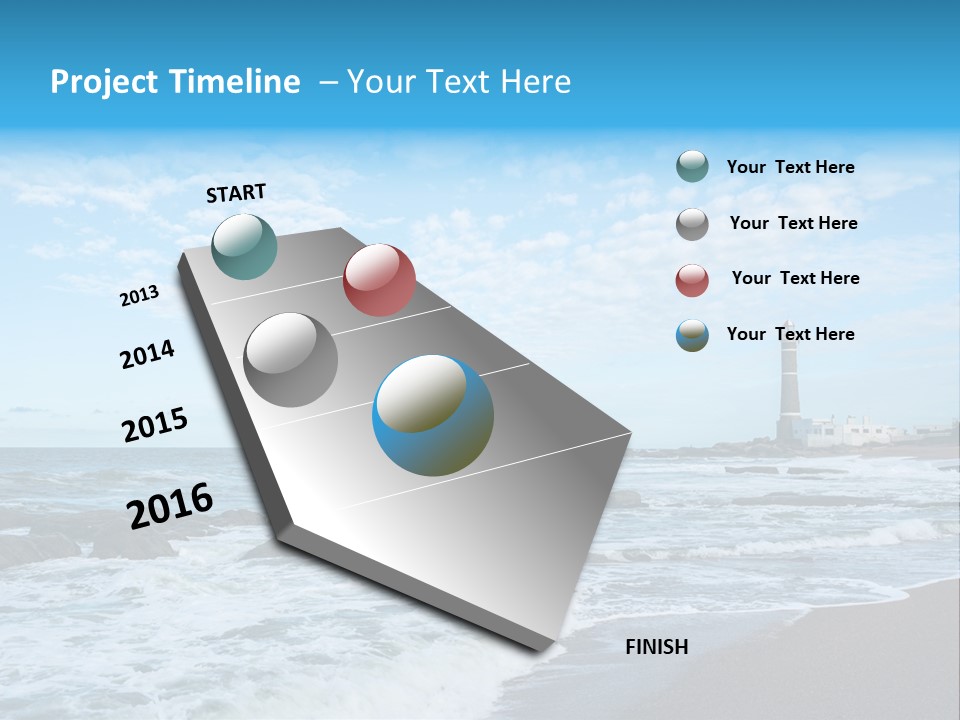 Project Timeline – Your Text Here

START

2013

2014

2015

2016

FINISH

Your Text Here

Your Text Here

Your Text Here

Your Text Here